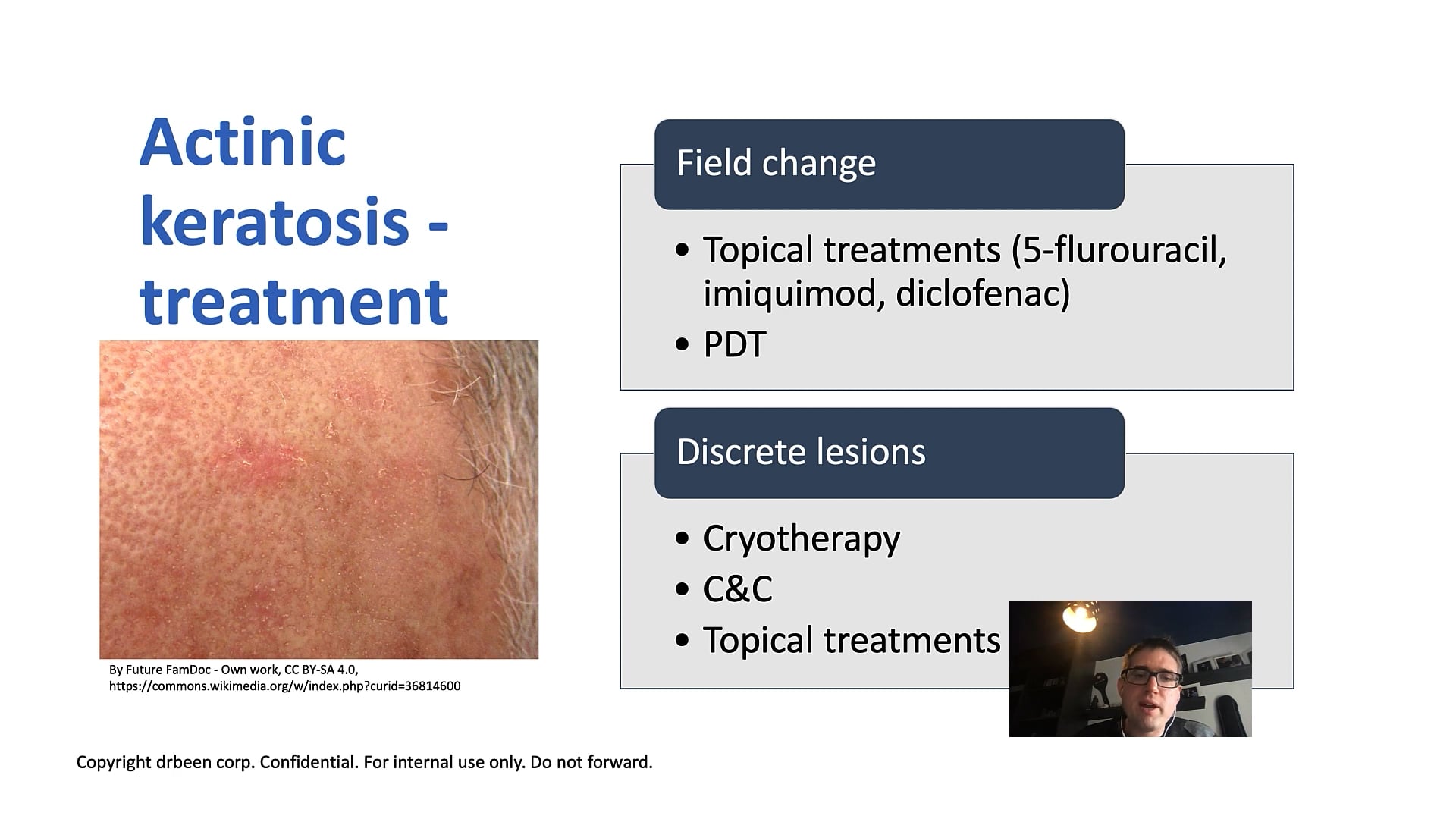 Actinic keratosis - treatment

By Future FamDoc - Own work, CC BY-SA 4.0, https://commons.wikimedia.org/w/index.php?curid=36814600

Field change

• Topical treatments (5-flurouracil, imiquimod, diclofenac)
• PDT

Discrete lesions

• Cryotherapy
• C&C
• Topical treatments

Copyright drbeen corp. Confidential. For internal use only. Do not forward.